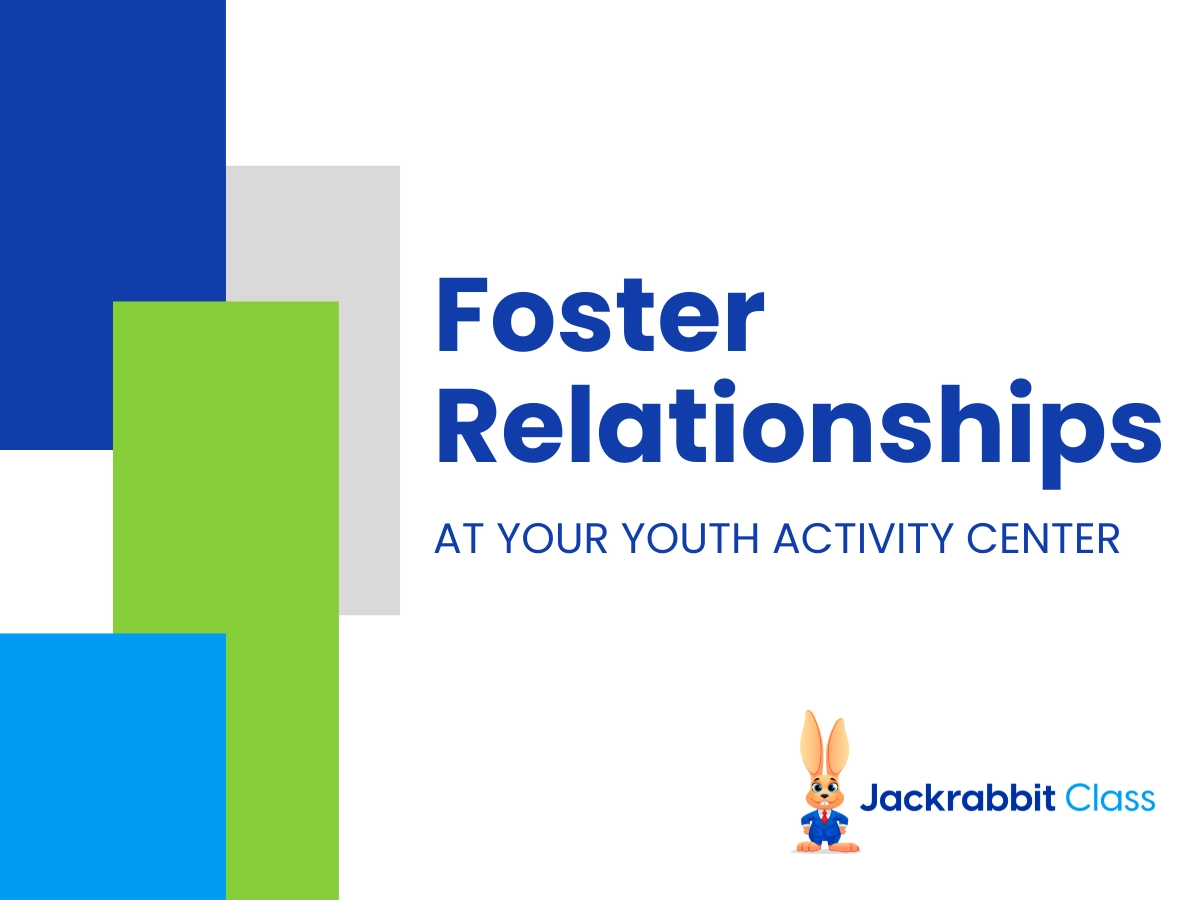 Foster Relationships

AT YOUR YOUTH ACTIVITY CENTER

Jackrabbit Class